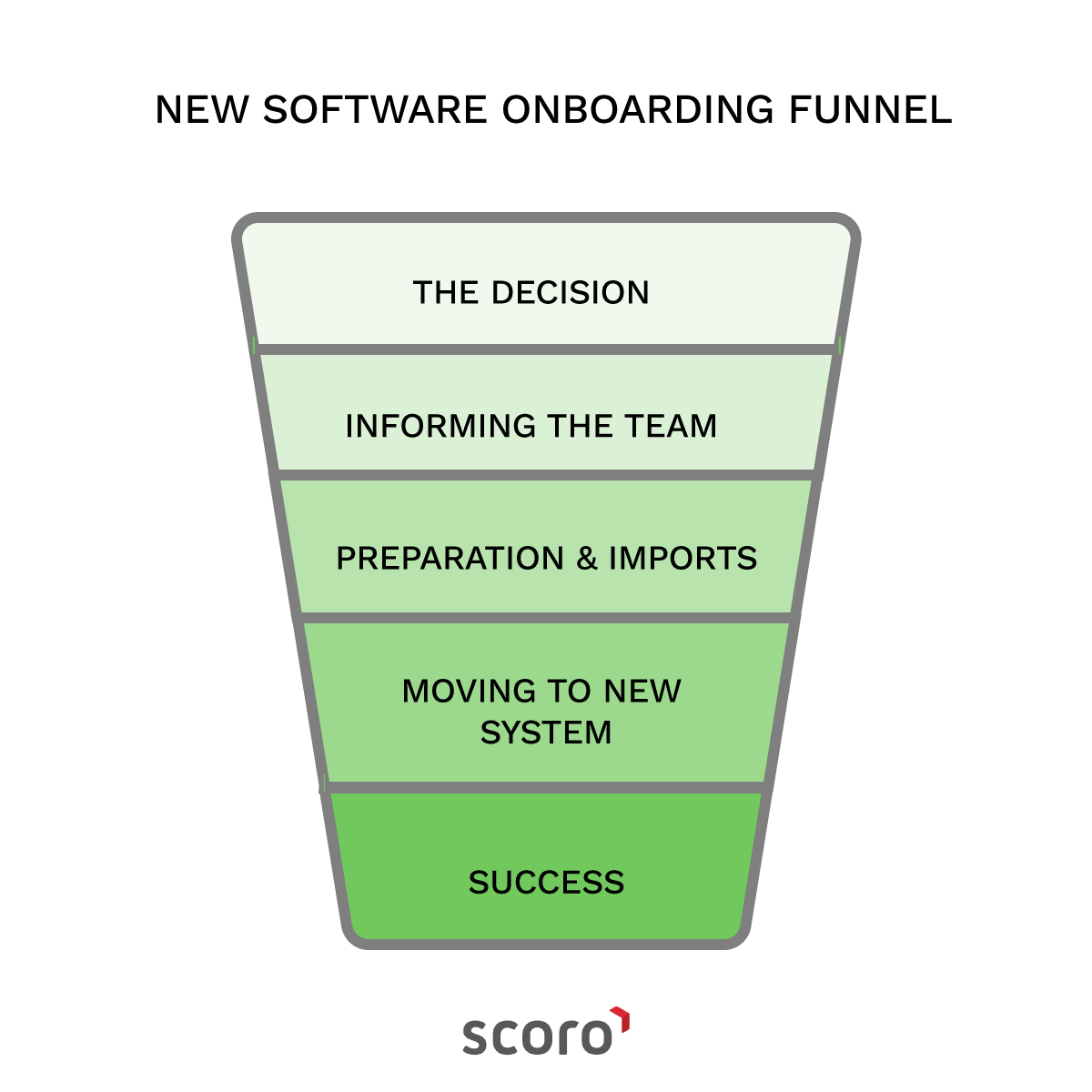 NEW SOFTWARE ONBOARDING FUNNEL

THE DECISION

INFORMING THE TEAM

PREPARATION & IMPORTS

MOVING TO NEW SYSTEM

SUCCESS

scoro